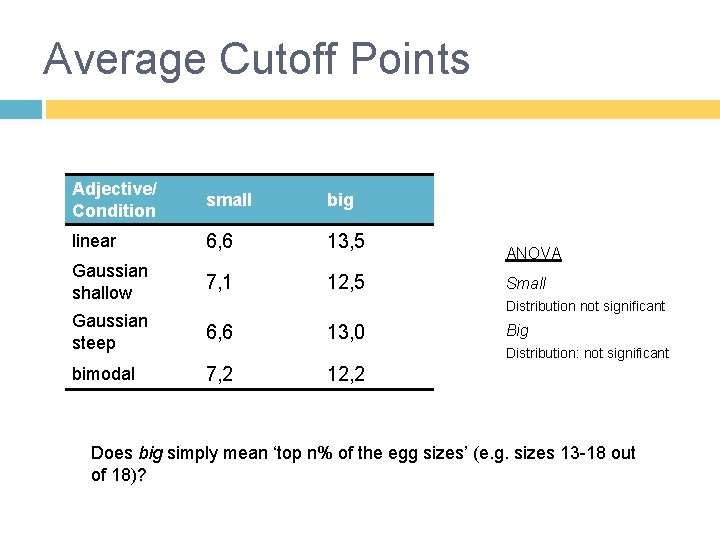 Average Cutoff Points

| Adjective/ Condition | small | big |
|---|---|---|
| linear | 6,6 | 13,5 |
| Gaussian shallow | 7,1 | 12,5 |
| Gaussian steep | 6,6 | 13,0 |
| bimodal | 7,2 | 12,2 |

ANOVA

Small

Distribution not significant

Big

Distribution: not significant

Does big simply mean ‘top n% of the egg sizes’ (e.g. sizes 13-18 out of 18)?